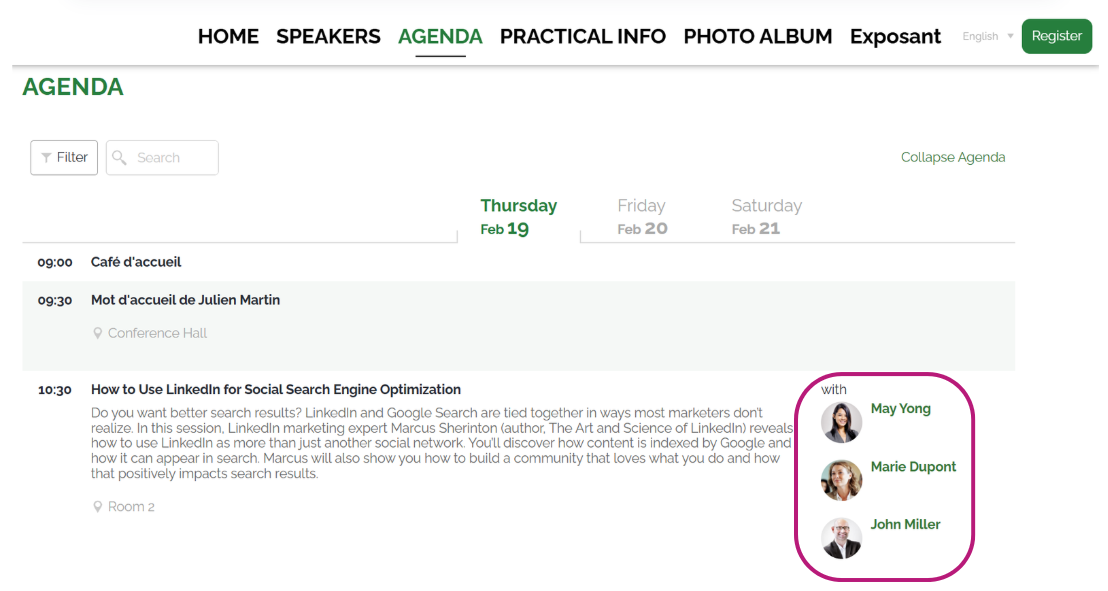 HOME SPEAKERS AGENDA PRACTICAL INFO PHOTO ALBUM Exposant English Register

AGENDA

Filter Search

Collapse Agenda

Thursday Feb 19 Friday Feb 20 Saturday Feb 21

09:00 Café d'accueil

09:30 Mot d'accueil de Julien Martin

Conference Hall

10:30 How to Use LinkedIn for Social Search Engine Optimization

Do you want better search results? LinkedIn and Google Search are tied together in ways most marketers don't realize. In this session, LinkedIn marketing expert Marcus Sherinton (author, The Art and Science of LinkedIn) reveals how to use LinkedIn as more than just another social network. You'll discover how content is indexed by Google and how it can appear in search. Marcus will also show you how to build a community that loves what you do and how that positively impacts search results.

Room 2

with

May Yong

Marie Dupont

John Miller